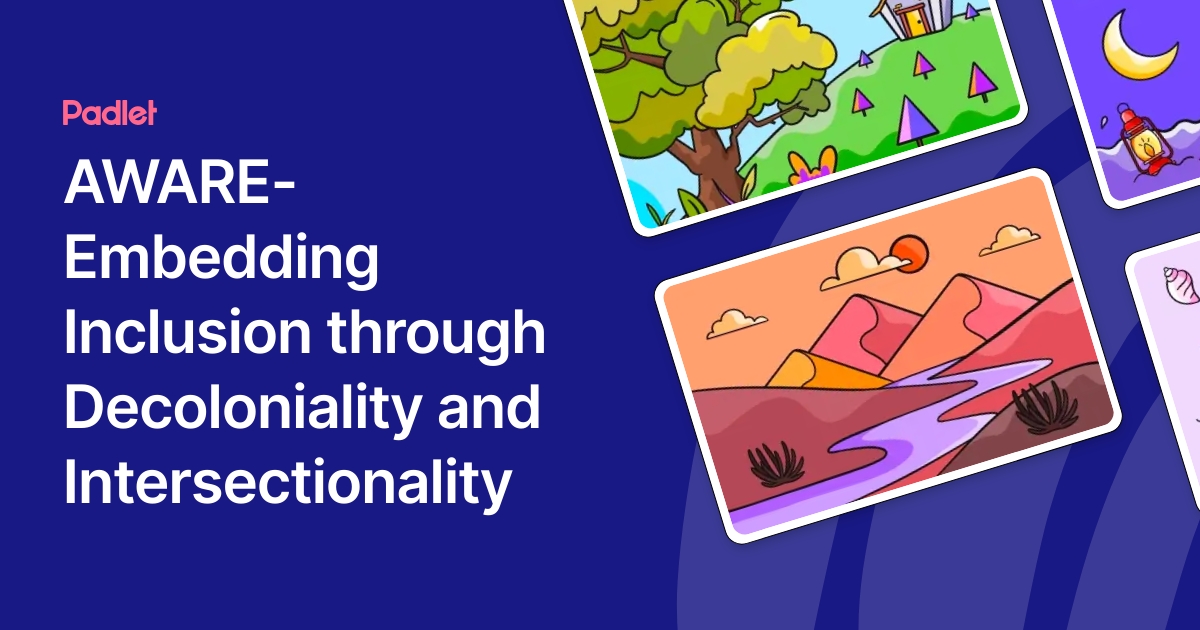 Padlet

AWARE- Embedding Inclusion through Decoloniality and Intersectionality